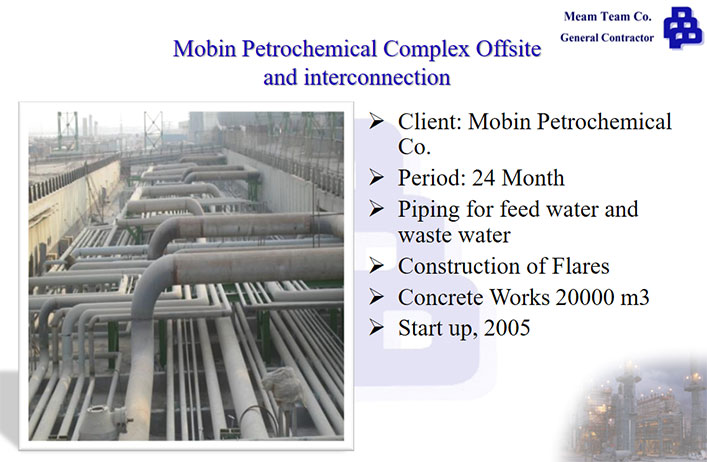 Meam Team Co.
General Contractor

Mobin Petrochemical Complex Offsite and interconnection

➢ Client: Mobin Petrochemical Co.
➢ Period: 24 Month
➢ Piping for feed water and waste water
➢ Construction of Flares
➢ Concrete Works 20000 m3
➢ Start up, 2005